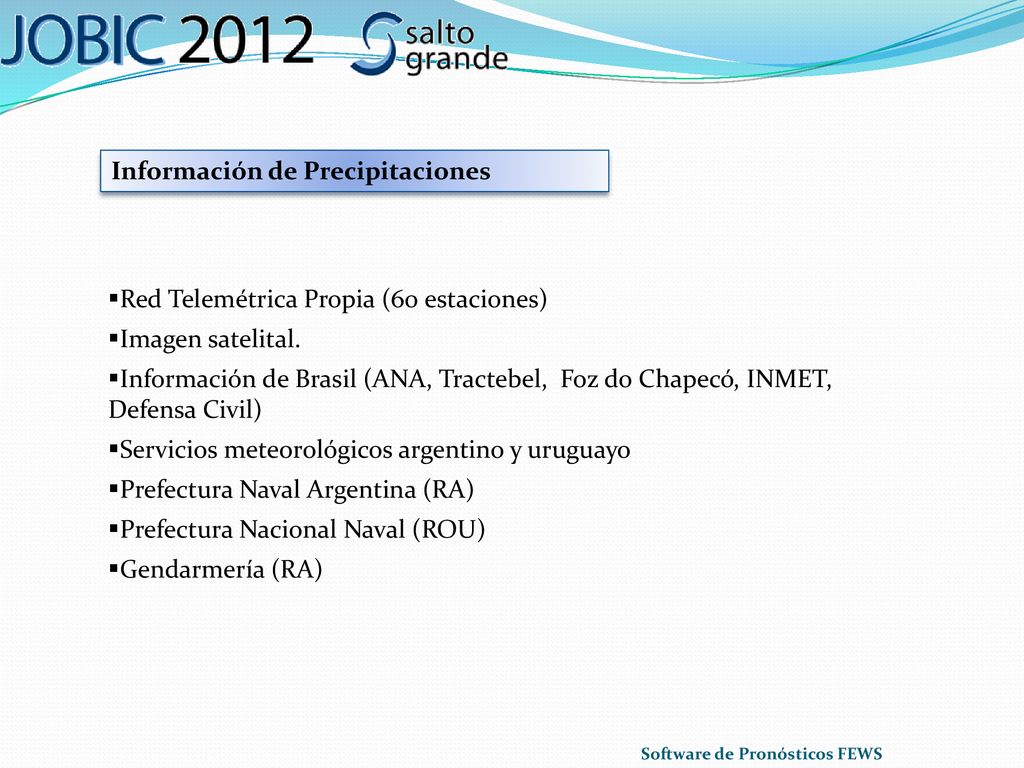 JOBIC 2012 salto grande

Información de Precipitaciones

▪Red Telemétrica Propia (60 estaciones)
▪Imagen satelital.
▪Información de Brasil (ANA, Tractebel, Foz do Chapecó, INMET, Defensa Civil)
▪Servicios meteorológicos argentino y uruguayo
▪Prefectura Naval Argentina (RA)
▪Prefectura Nacional Naval (ROU)
▪Gendarmería (RA)

Software de Pronósticos FEWS